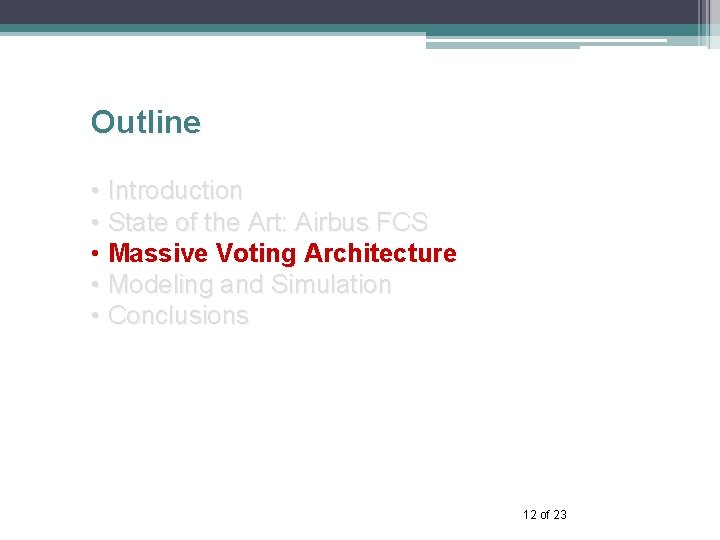 Outline

• Introduction
• State of the Art: Airbus FCS
• Massive Voting Architecture
• Modeling and Simulation
• Conclusions

12 of 23